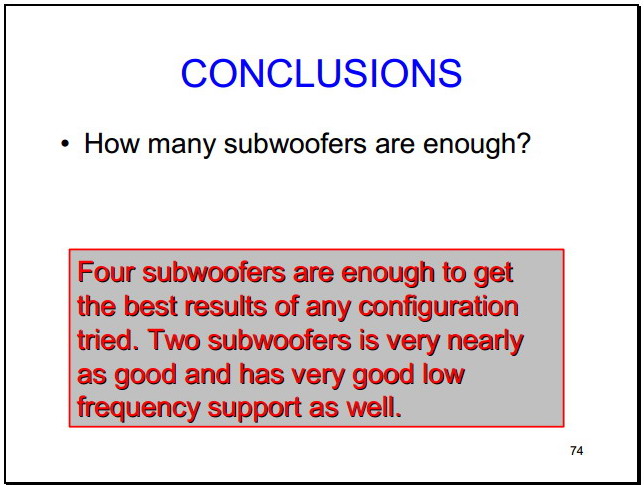 CONCLUSIONS

• How many subwoofers are enough?

Four subwoofers are enough to get the best results of any configuration tried. Two subwoofers is very nearly as good and has very good low frequency support as well.

74